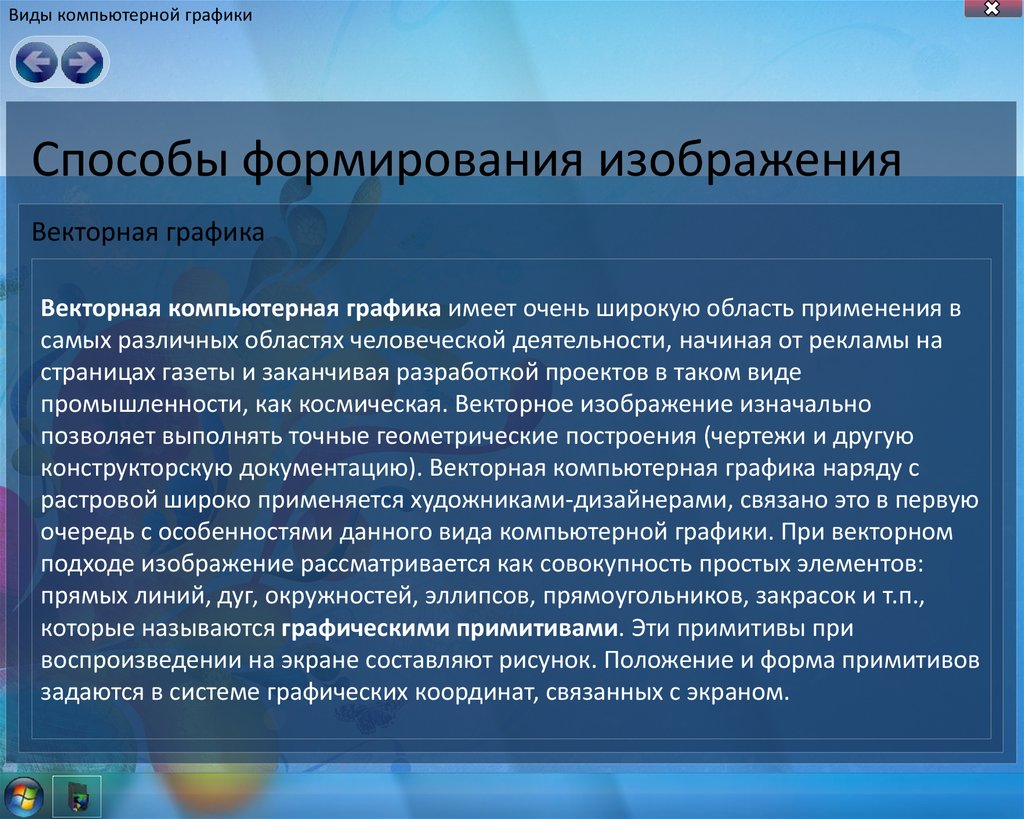 Виды компьютерной графики

Способы формирования изображения

Векторная графика

Векторная компьютерная графика имеет очень широкую область применения в самых различных областях человеческой деятельности, начиная от рекламы на страницах газеты и заканчивая разработкой проектов в таком виде промышленности, как космическая. Векторное изображение изначально позволяет выполнять точные геометрические построения (чертежи и другую конструкторскую документацию). Векторная компьютерная графика наряду с растровой широко применяется художниками-дизайнерами, связано это в первую очередь с особенностями данного вида компьютерной графики. При векторном подходе изображение рассматривается как совокупность простых элементов: прямых линий, дуг, окружностей, эллипсов, прямоугольников, закрасок и т.п., которые называются графическими примитивами. Эти примитивы при воспроизведении на экране составляют рисунок. Положение и форма примитивов задаются в системе графических координат, связанных с экраном.